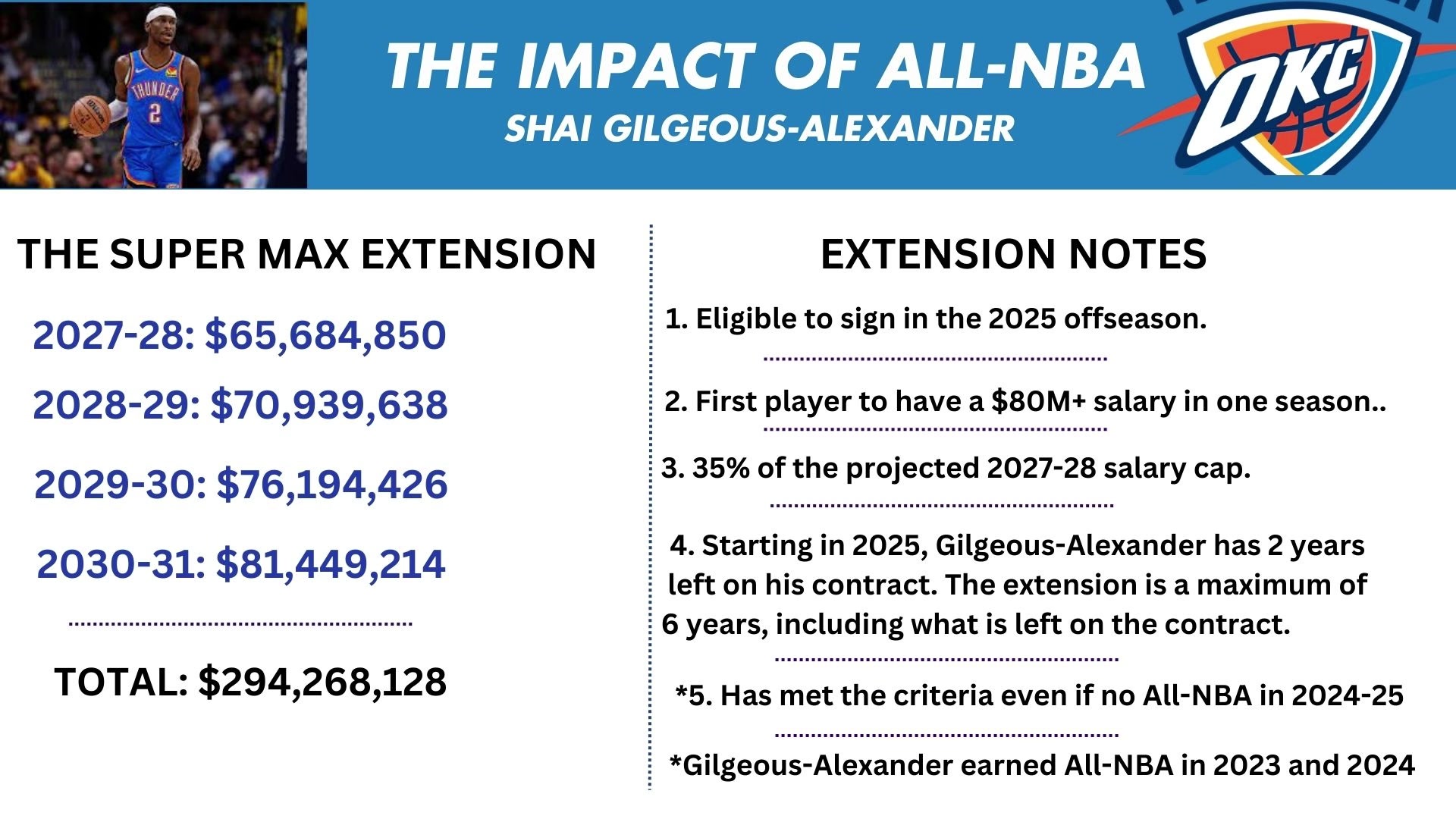 THUNDER
2

THE IMPACT OF ALL-NBA
SHAI GILGEOUS-ALEXANDER

OKC

THE SUPER MAX EXTENSION

2027-28: $65,684,850

2028-29: $70,939,638

2029-30: $76,194,426

2030-31: $81,449,214

TOTAL: $294,268,128

EXTENSION NOTES

1. Eligible to sign in the 2025 offseason.

2. First player to have a $80M+ salary in one season..

3. 35% of the projected 2027-28 salary cap.

4. Starting in 2025, Gilgeous-Alexander has 2 years left on his contract. The extension is a maximum of 6 years, including what is left on the contract.

*5. Has met the criteria even if no All-NBA in 2024-25

*Gilgeous-Alexander earned All-NBA in 2023 and 2024